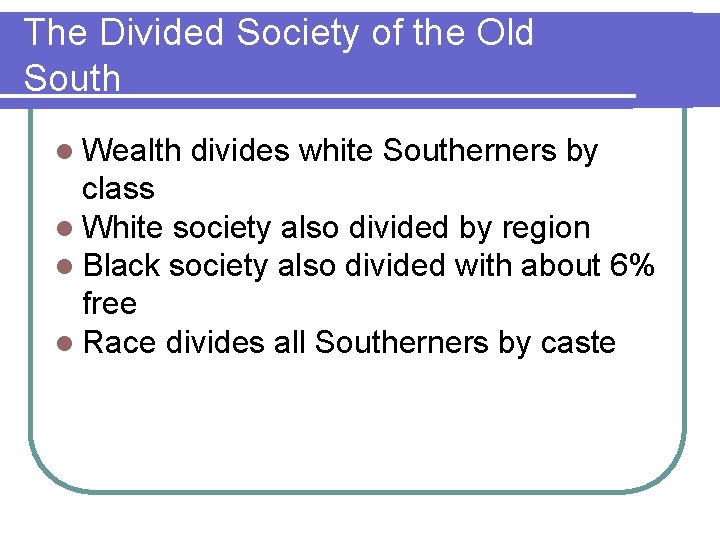 The Divided Society of the Old South

- Wealth divides white Southerners by class
- White society also divided by region
- Black society also divided with about 6% free
- Race divides all Southerners by caste